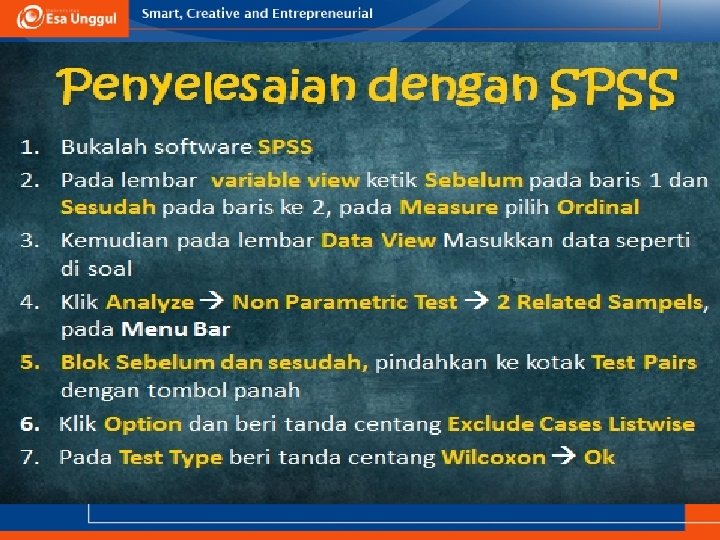 Esa Unggul

Smart, Creative and Entrepreneurial

Penyelesaian dengan SPSS

1. Bukalah software SPSS
2. Pada lembar variable view ketik Sebelum pada baris 1 dan Sesudah pada baris ke 2, pada Measure pilih Ordinal
3. Kemudian pada lembar Data View Masukkan data seperti di soal
4. Klik Analyze → Non Parametric Test → 2 Related Sampels, pada Menu Bar
5. Blok Sebelum dan sesudah, pindahkan ke kotak Test Pairs dengan tombol panah
6. Klik Option dan beri tanda centang Exclude Cases Listwise
7. Pada Test Type beri tanda centang Wilcoxon → Ok